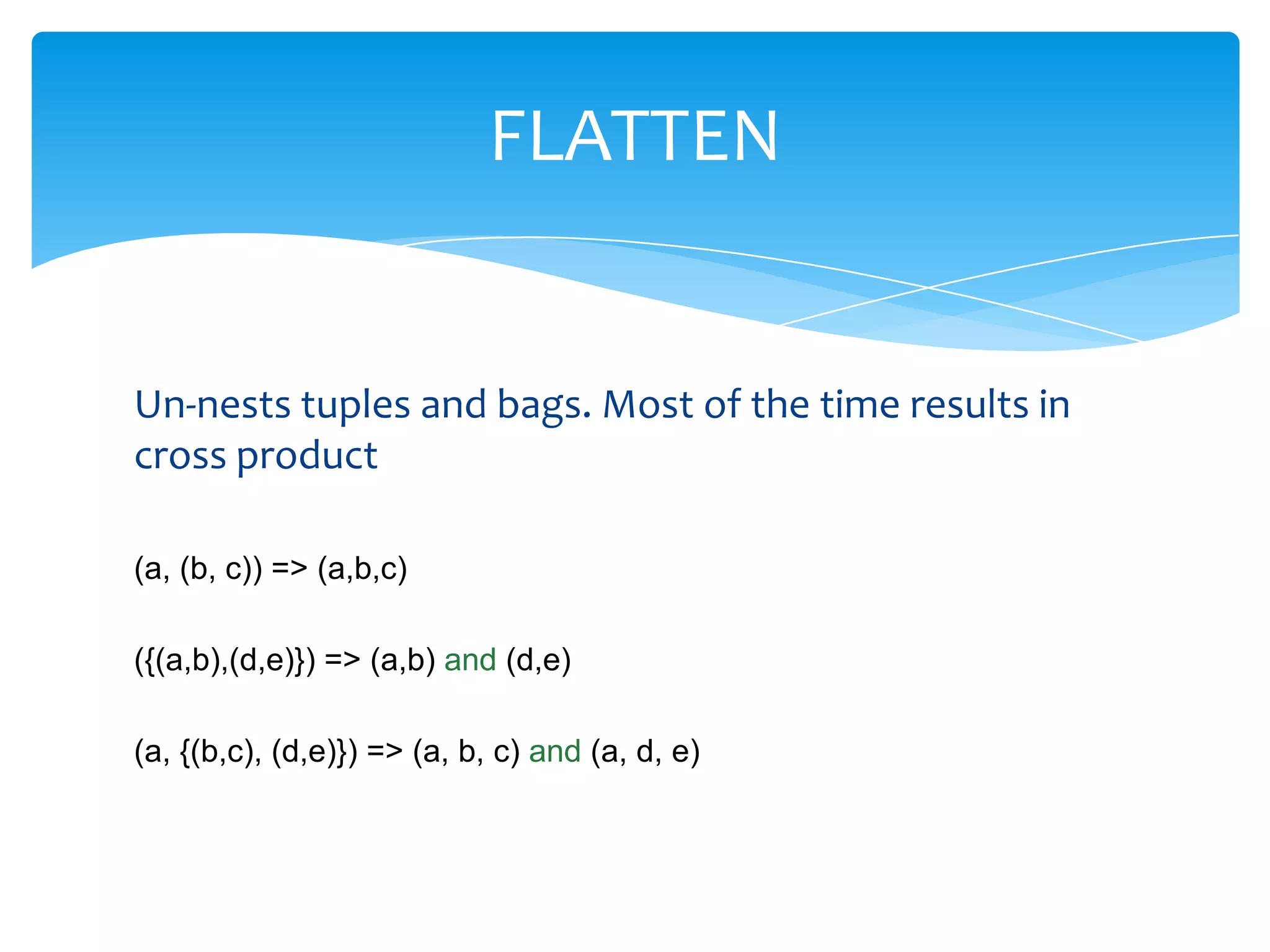 FLATTEN

Un-nests tuples and bags. Most of the time results in cross product

(a, (b, c)) => (a,b,c)

({(a,b),(d,e)}) => (a,b) and (d,e)

(a, {(b,c), (d,e)}) => (a, b, c) and (a, d, e)